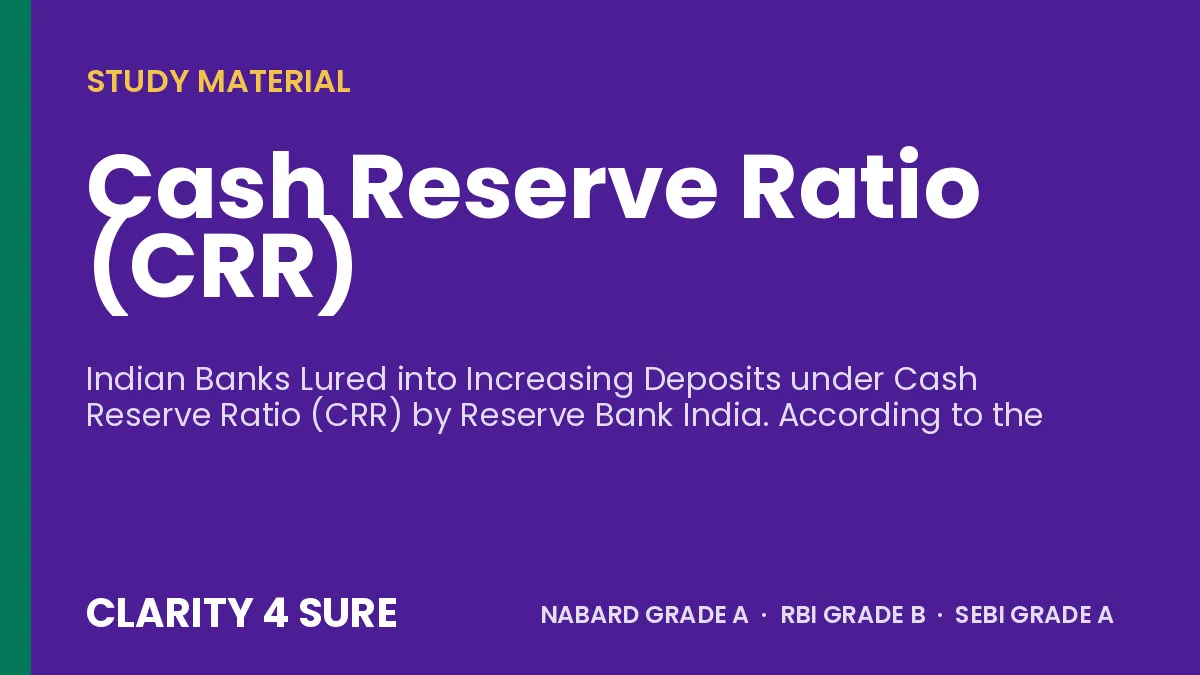 STUDY MATERIAL

Cash Reserve Ratio (CRR)

Indian Banks Lured into Increasing Deposits under Cash Reserve Ratio (CRR) by Reserve Bank India. According to the

CLARITY 4 SURE

NABARD GRADE A · RBI GRADE B · SEBI GRADE A